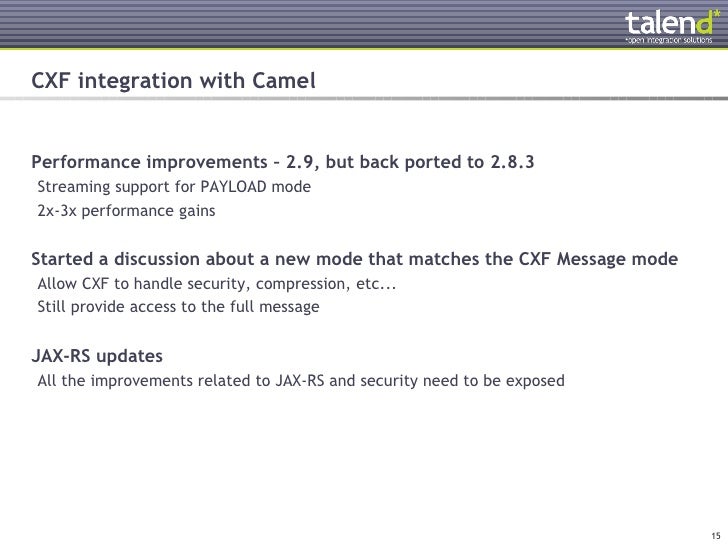 talend*
*open integration solutions

CXF integration with Camel

Performance improvements – 2.9, but back ported to 2.8.3

Streaming support for PAYLOAD mode

2x-3x performance gains

Started a discussion about a new mode that matches the CXF Message mode

Allow CXF to handle security, compression, etc...

Still provide access to the full message

JAX-RS updates

All the improvements related to JAX-RS and security need to be exposed

15